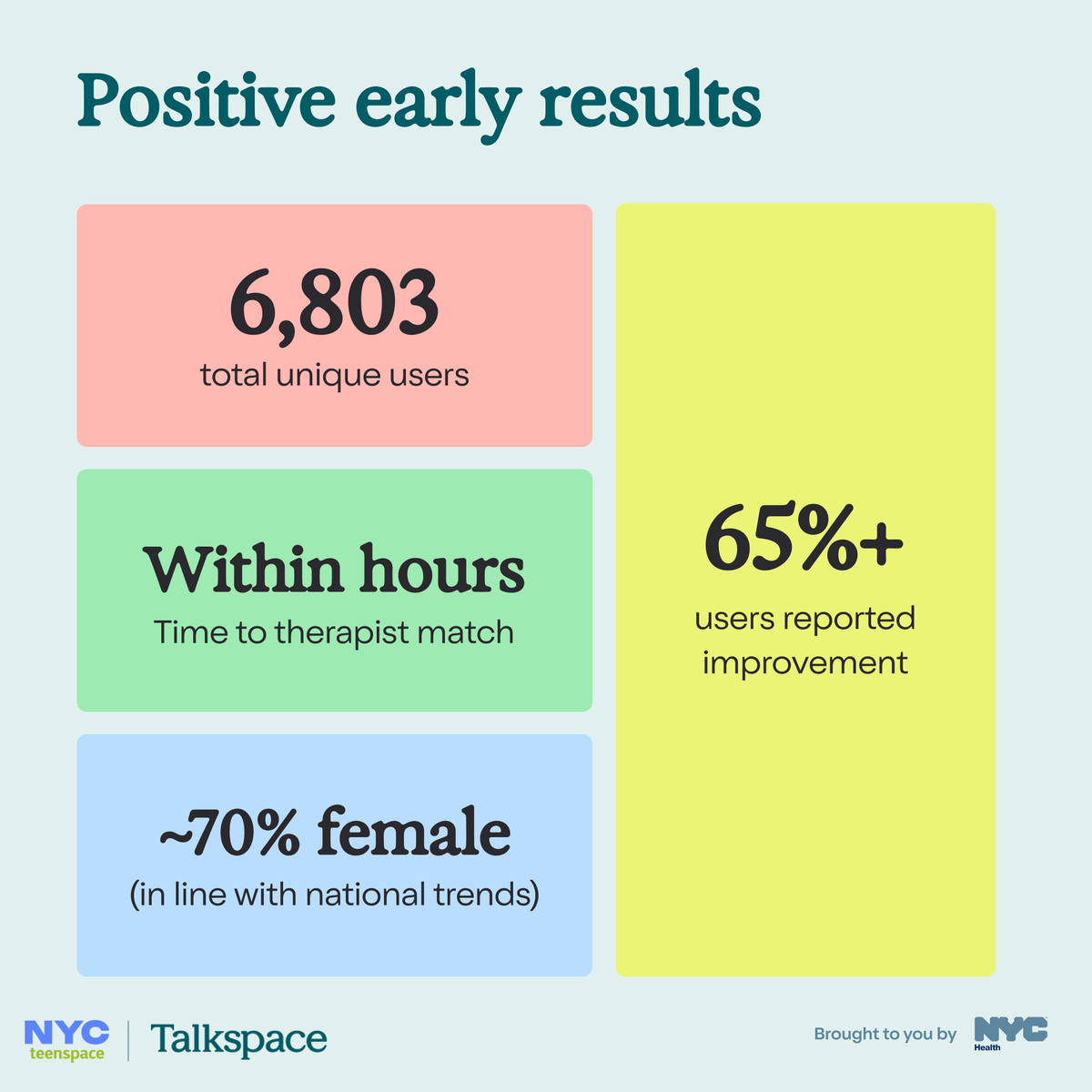 Positive early results

6,803
total unique users

Within hours
Time to therapist match

~70% female
(in line with national trends)

65%+
users reported improvement

NYC teenspace | Talkspace

Brought to you by NYC Health